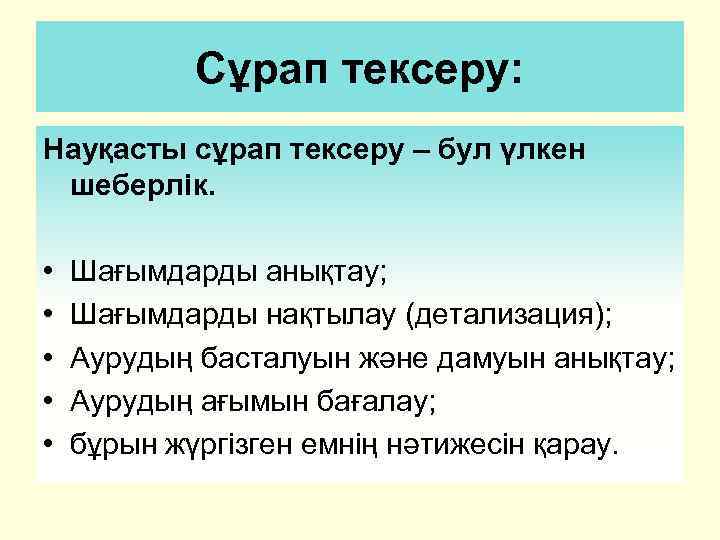 Сұрап тексеру:

Науқасты сұрап тексеру – бул үлкен шеберлік.

• Шағымдарды анықтау;
• Шағымдарды нақтылау (детализация);
• Аурудың басталуын және дамуын анықтау;
• Аурудың ағымын бағалау;
• бұрын жүргізген емнің нәтижесін қарау.